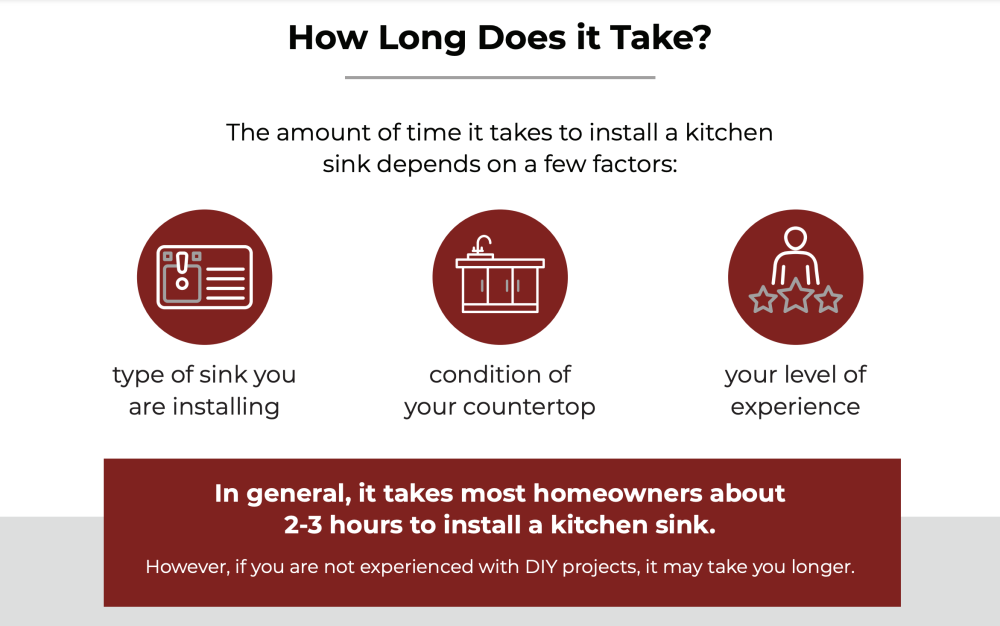 How Long Does it Take?

The amount of time it takes to install a kitchen sink depends on a few factors:

type of sink you are installing

condition of your countertop

your level of experience

In general, it takes most homeowners about 2-3 hours to install a kitchen sink.

However, if you are not experienced with DIY projects, it may take you longer.